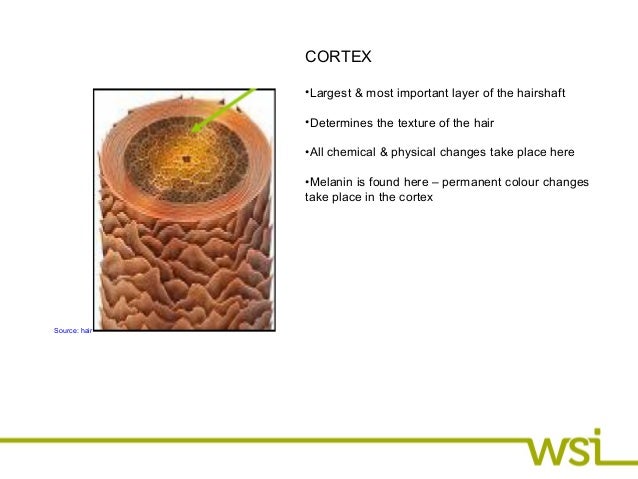 CORTEX

•Largest & most important layer of the hairshaft

•Determines the texture of the hair

•All chemical & physical changes take place here

•Melanin is found here – permanent colour changes take place in the cortex

Source: hair

wsi